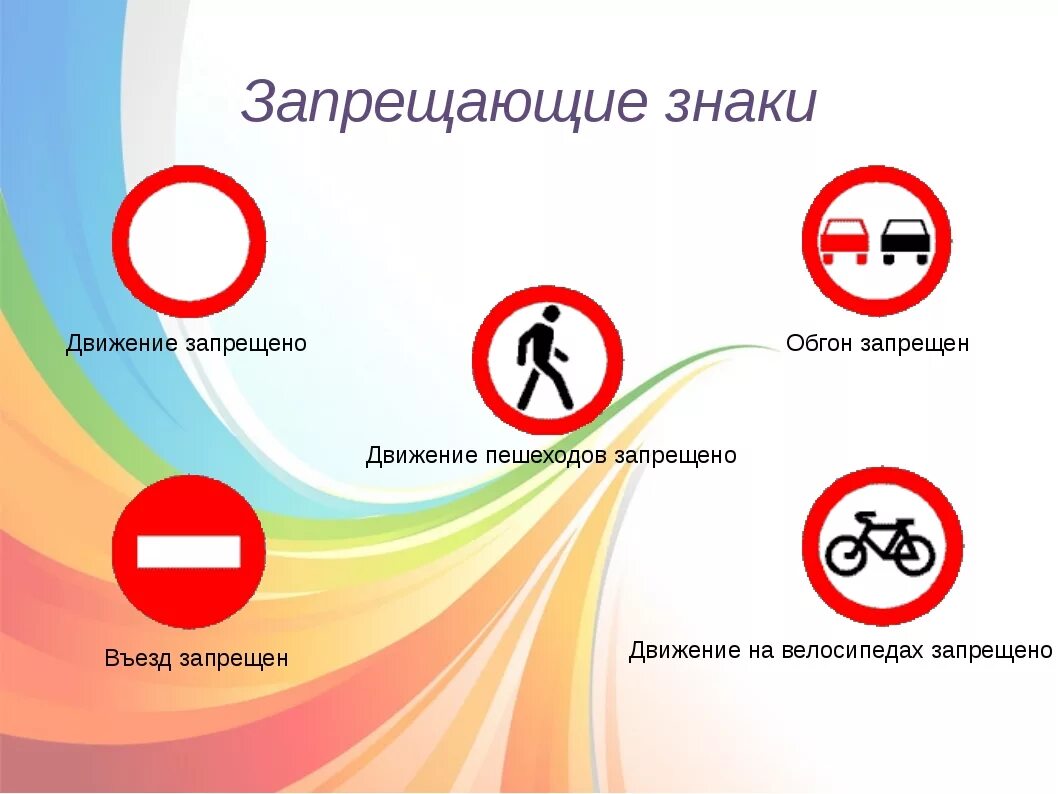 Запрещающие знаки

Движение запрещено

Обгон запрещен

Движение пешеходов запрещено

Въезд запрещен

Движение на велосипедах запрещено